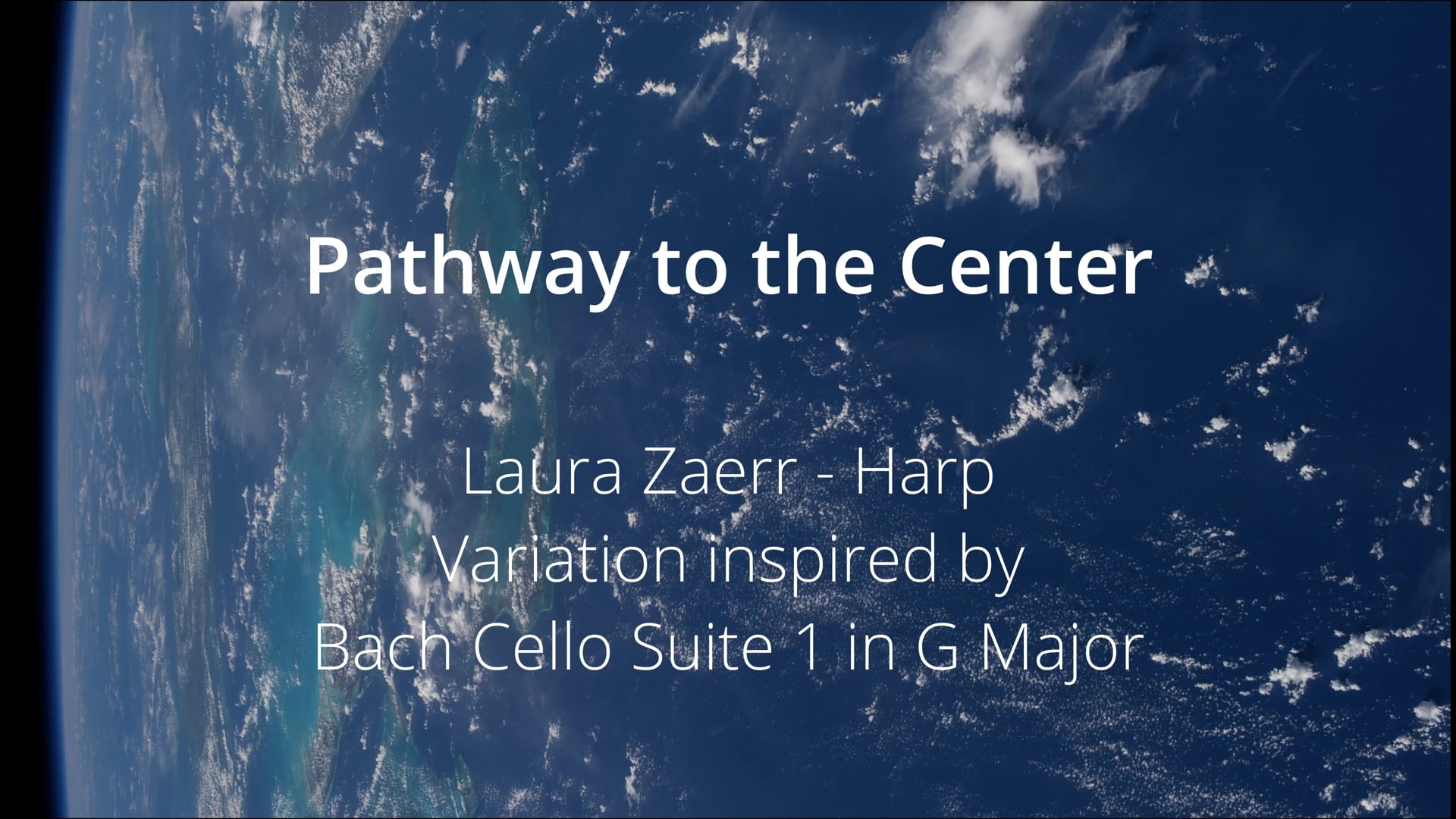 Pathway to the Center

Laura Zaerr - Harp
Variation inspired by
Bach Cello Suite 1 in G Major